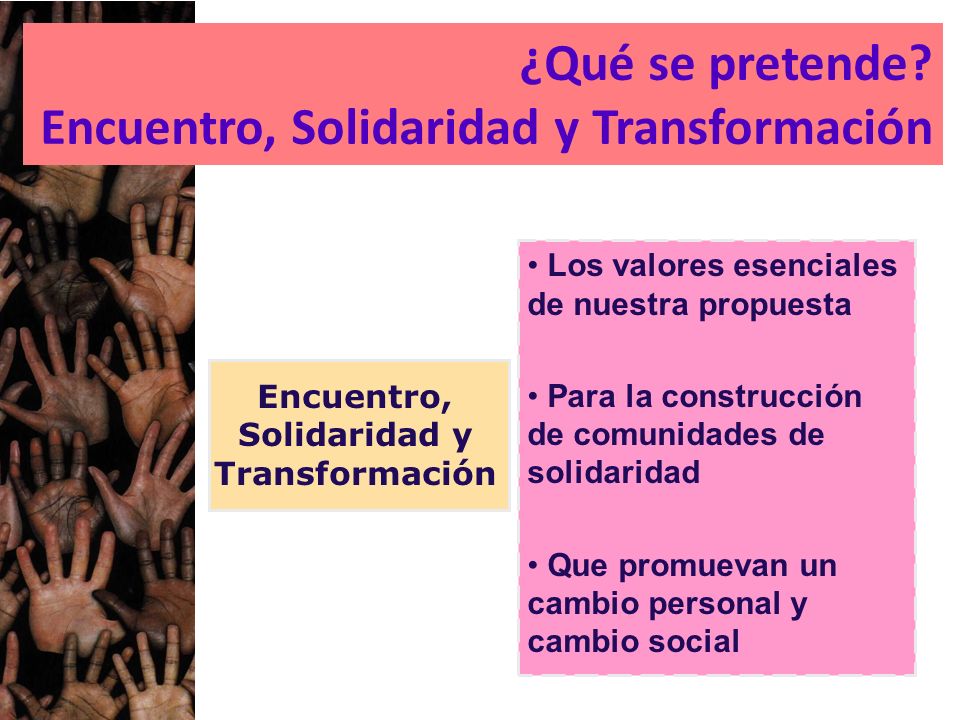 ¿Qué se pretende?
Encuentro, Solidaridad y Transformación

Encuentro, Solidaridad y Transformación

• Los valores esenciales de nuestra propuesta

• Para la construcción de comunidades de solidaridad

• Que promuevan un cambio personal y cambio social